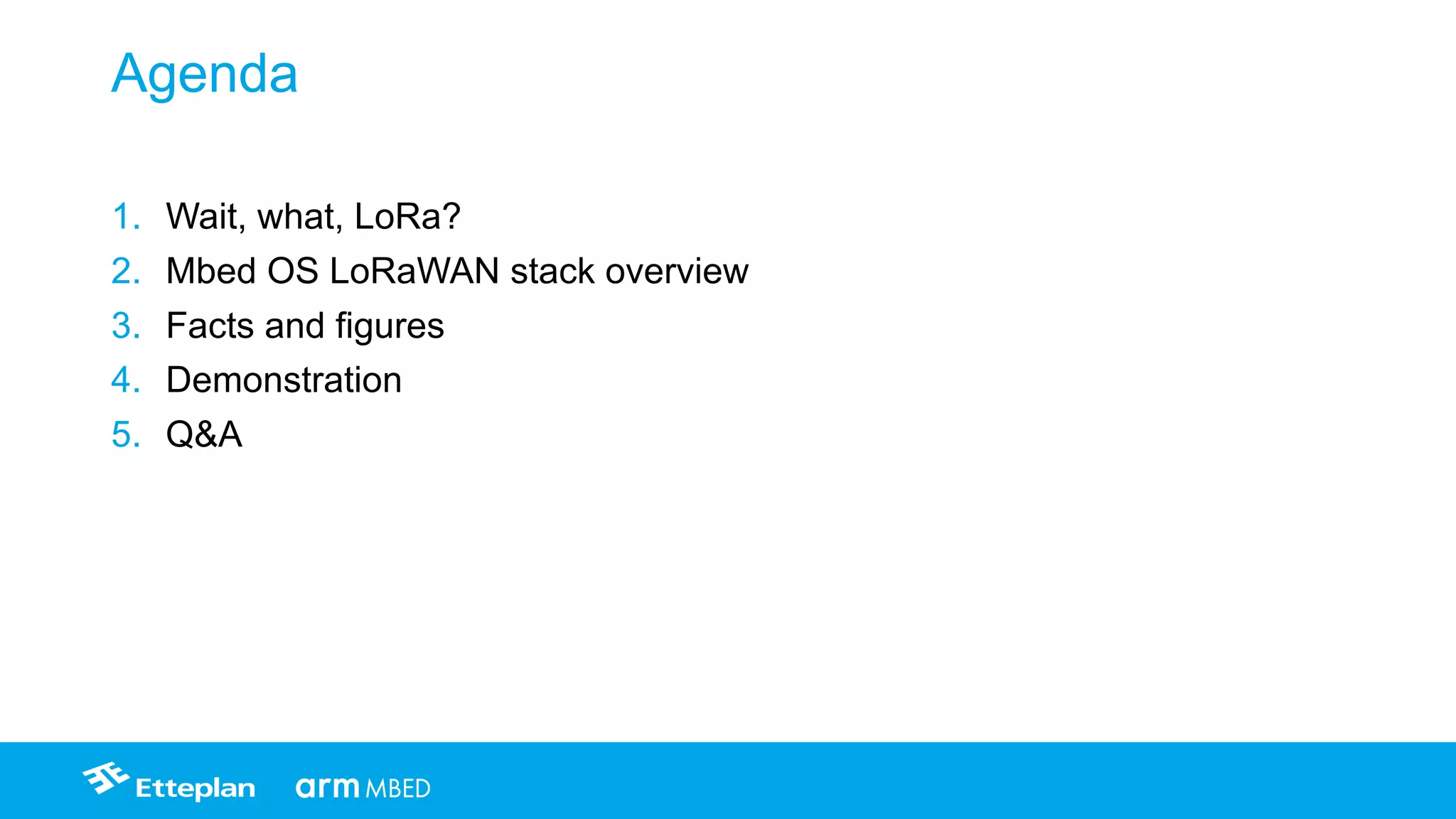 Agenda

1. Wait, what, LoRa?
2. Mbed OS LoRaWAN stack overview
3. Facts and figures
4. Demonstration
5. Q&A

Etteplan arm MBED